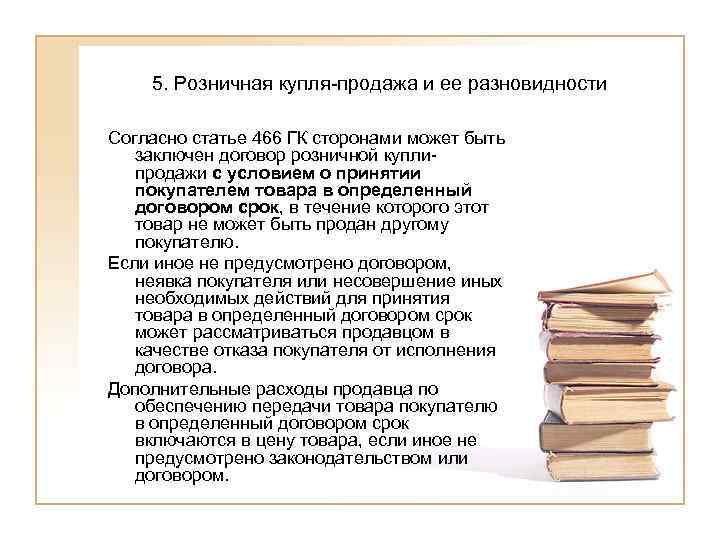 5. Розничная купля-продажа и ее разновидности

Согласно статье 466 ГК сторонами может быть заключен договор розничной купли-продажи с условием о принятии покупателем товара в определенный договором срок, в течение которого этот товар не может быть продан другому покупателю.

Если иное не предусмотрено договором, неявка покупателя или несовершение иных необходимых действий для принятия товара в определенный договором срок может рассматриваться продавцом в качестве отказа покупателя от исполнения договора.

Дополнительные расходы продавца по обеспечению передачи товара покупателю в определенный договором срок включаются в цену товара, если иное не предусмотрено законодательством или договором.